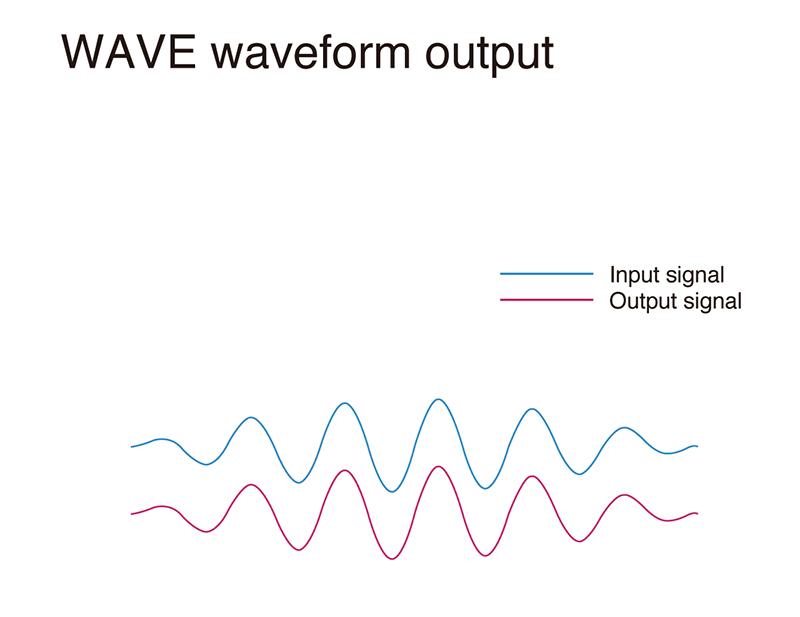 WAVE waveform output

Input signal
Output signal